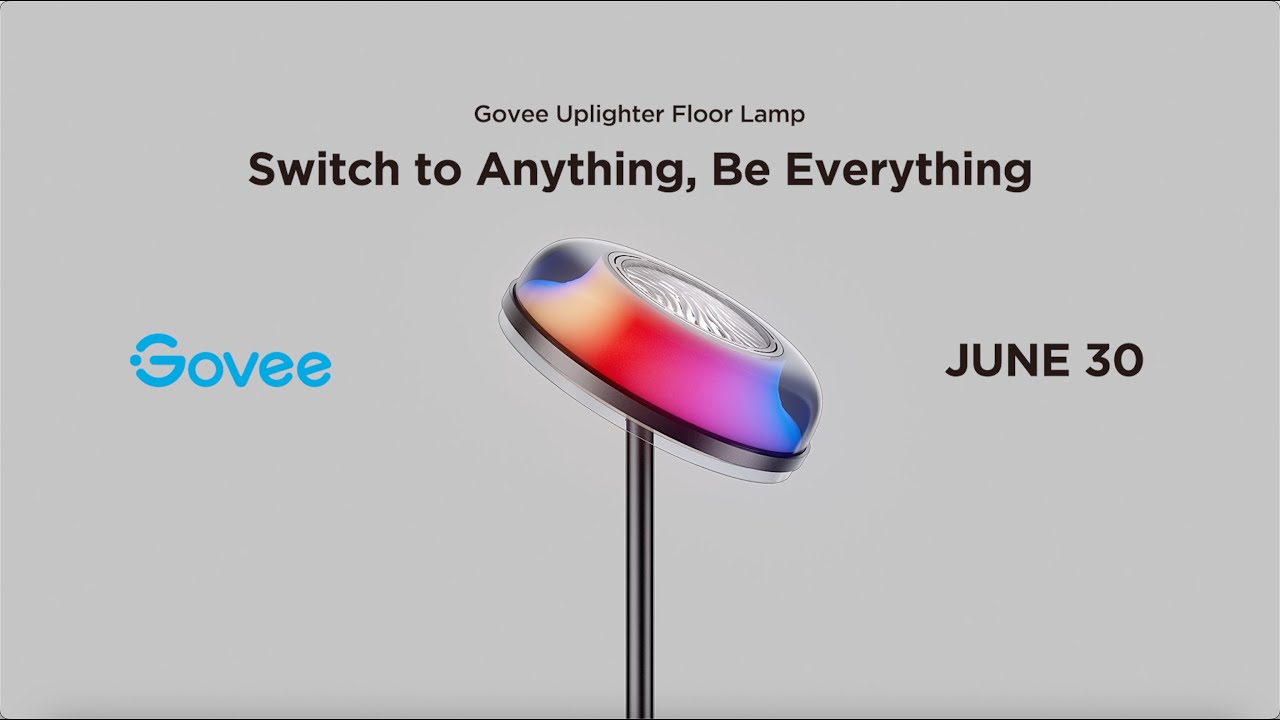 Govee Uplighter Floor Lamp

Switch to Anything, Be Everything

Govee

JUNE 30